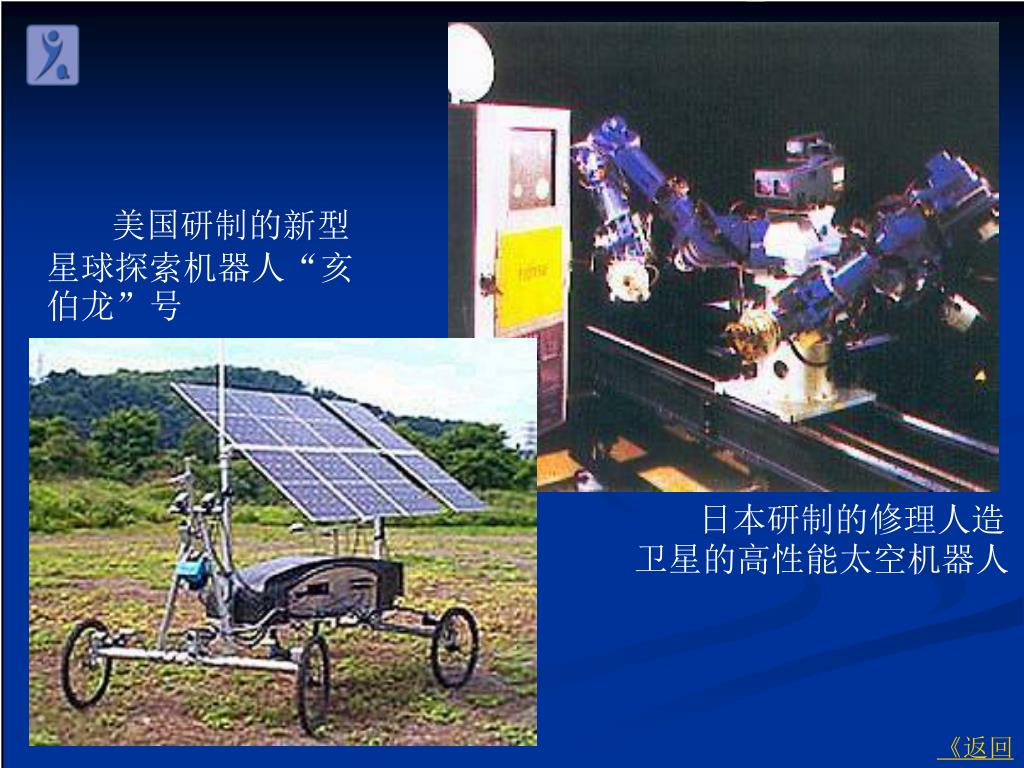 美国研制的新型星球探索机器人“亥伯龙”号

日本研制的修理人造卫星的高性能太空机器人

《返回